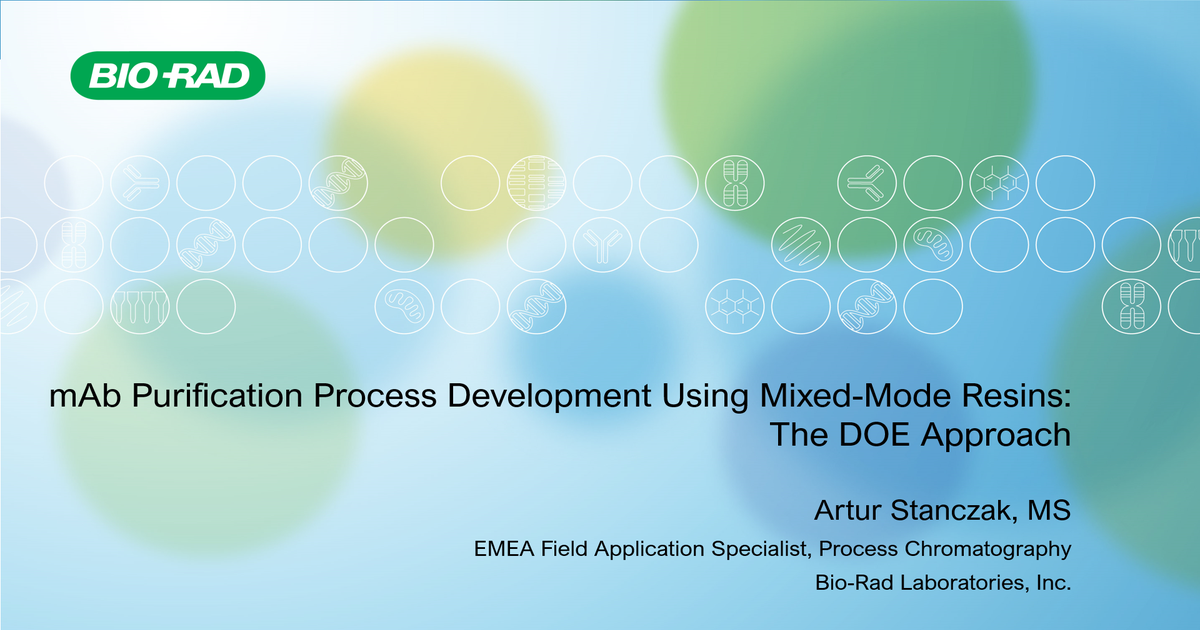 BIO-RAD

mAb Purification Process Development Using Mixed-Mode Resins: The DOE Approach

Artur Stanczak, MS

EMEA Field Application Specialist, Process Chromatography

Bio-Rad Laboratories, Inc.